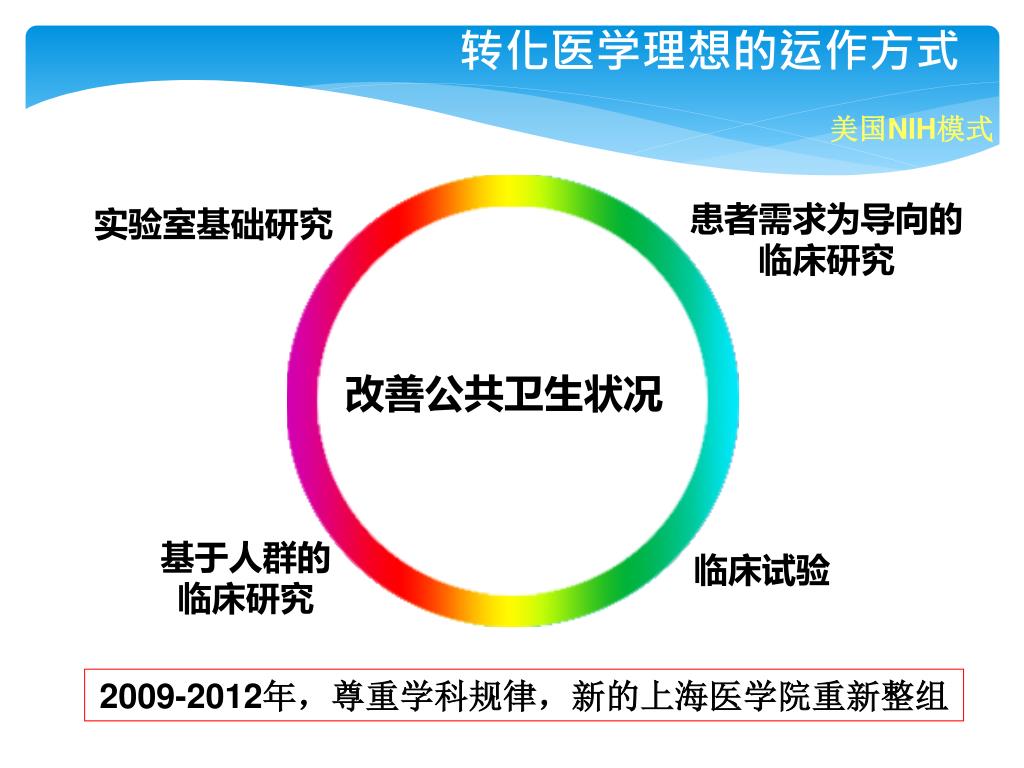 转化医学理想的运作方式

美国NIH模式

实验室基础研究

患者需求为导向的临床研究

改善公共卫生状况

基于人群的临床研究

临床试验

2009-2012年，尊重学科规律，新的上海医学院重新整组